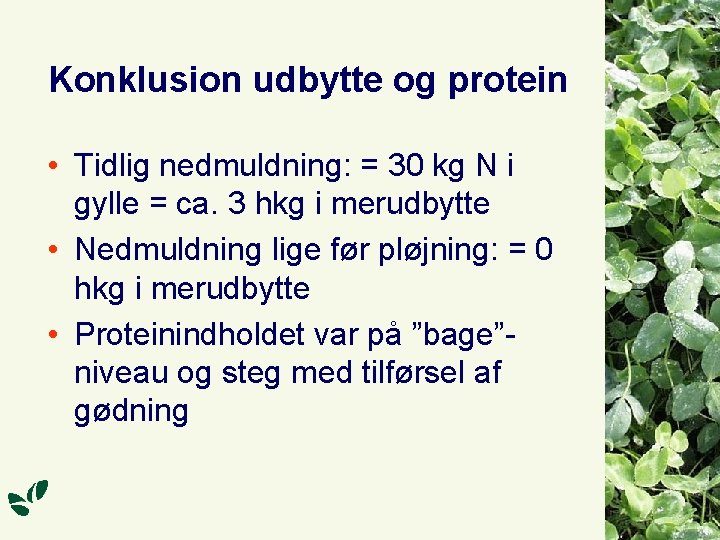 Konklusion udbytte og protein

• Tidlig nedmuldning: = 30 kg N i gylle = ca. 3 hkg i merudbytte
• Nedmuldning lige før pløjning: = 0 hkg i merudbytte
• Proteinindholdet var på ”bage”-niveau og steg med tilførsel af gødning